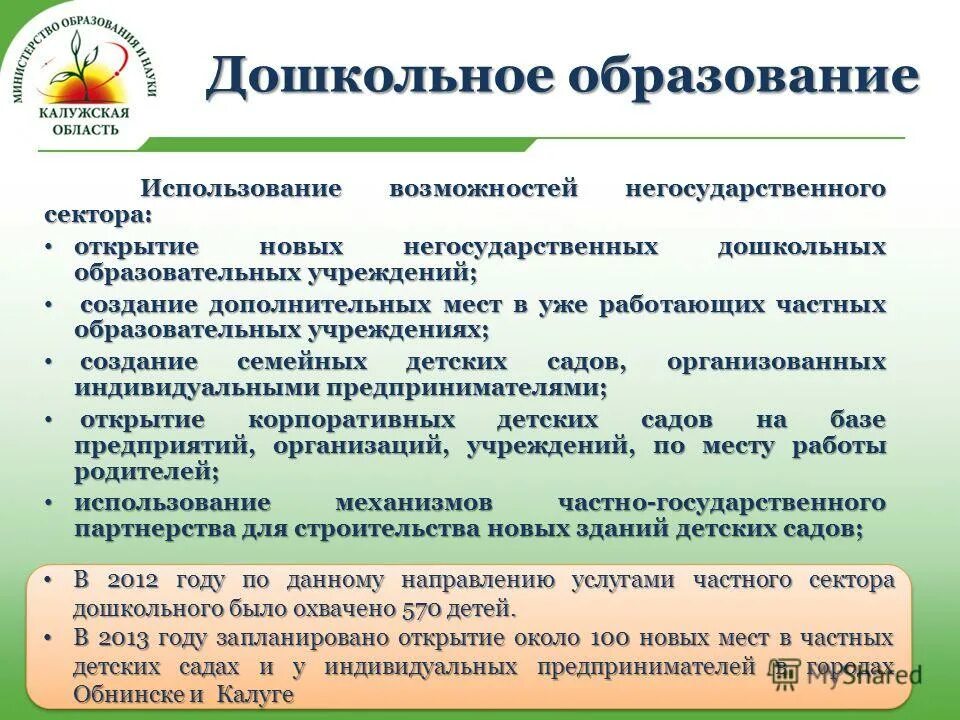 МИНИСТЕРСТВО ОБРАЗОВАНИЯ И НАУКИ
КАЛУЖСКАЯ ОБЛАСТЬ

Дошкольное образование

Использование возможностей негосударственного сектора:

• открытие новых негосударственных дошкольных образовательных учреждений;
• создание дополнительных мест в уже работающих частных образовательных учреждениях;
• создание семейных детских садов, организованных индивидуальными предпринимателями;
• открытие корпоративных детских садов на базе предприятий, организаций, учреждений, по месту работы родителей;
• использование механизмов частно-государственного партнерства для строительства новых зданий детских садов;

• В 2012 году по данному направлению услугами частного сектора дошкольного было охвачено 570 детей.
• В 2013 году запланировано открытие около 100 новых мест в частных детских садах и у индивидуальных предпринимателей в городах Обнинске и Калуге

MyShared